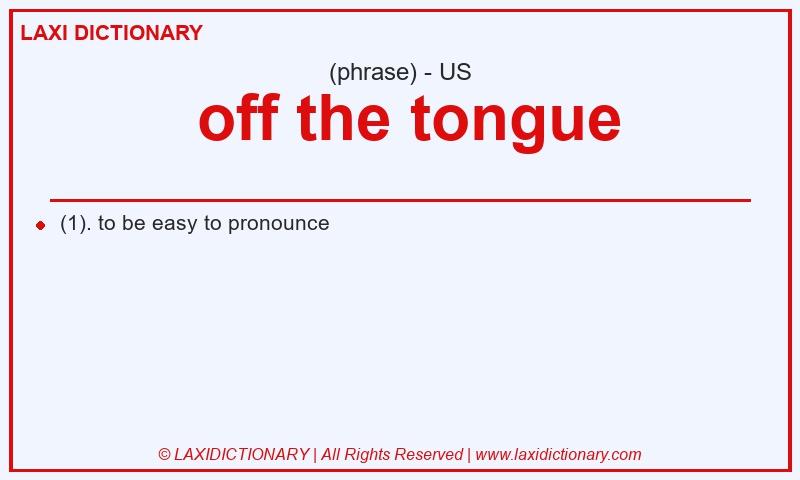 LAXI DICTIONARY

(phrase) - US

off the tongue

(1). to be easy to pronounce

© LAXIDICTIONARY | All Rights Reserved | www.laxidictionary.com